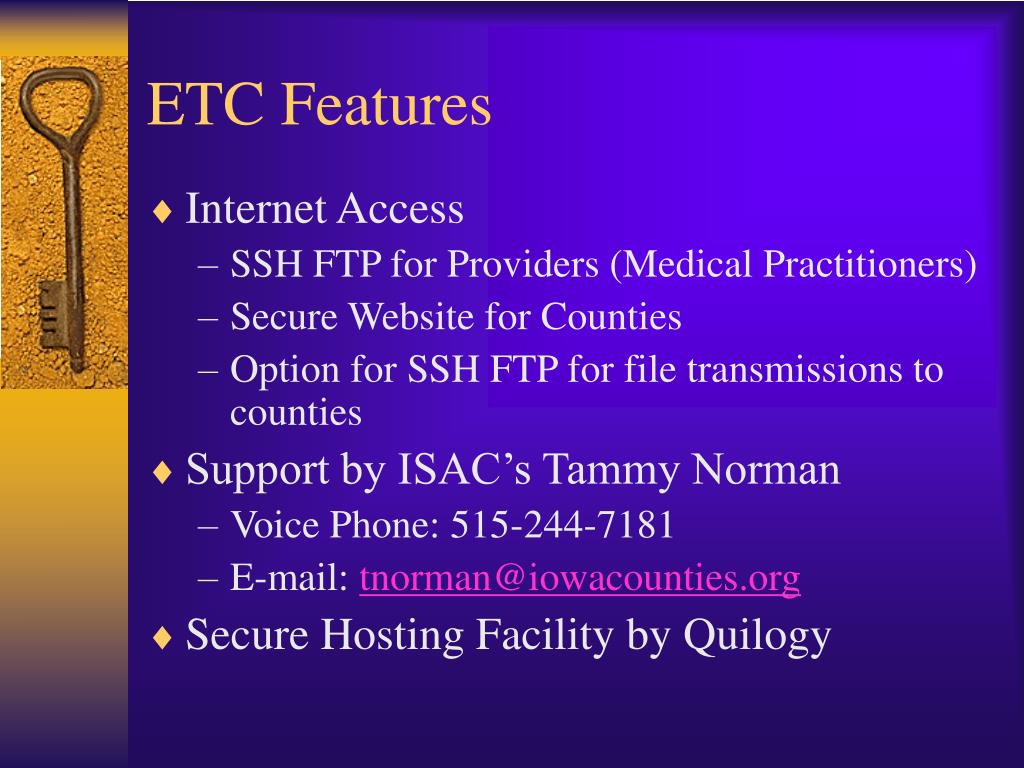 ETC Features

♦ Internet Access
– SSH FTP for Providers (Medical Practitioners)
– Secure Website for Counties
– Option for SSH FTP for file transmissions to counties

♦ Support by ISAC’s Tammy Norman
– Voice Phone: 515-244-7181
– E-mail: tnorman@iowacounties.org

♦ Secure Hosting Facility by Quilogy